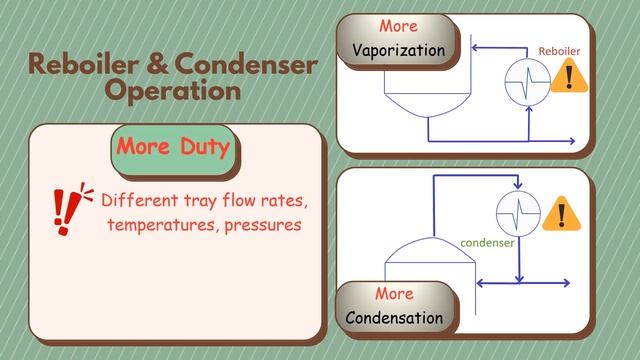 Reboiler & Condenser Operation

More Duty

Different tray flow rates, temperatures, pressures

More
Vaporization

Reboiler

condenser

More
Condensation